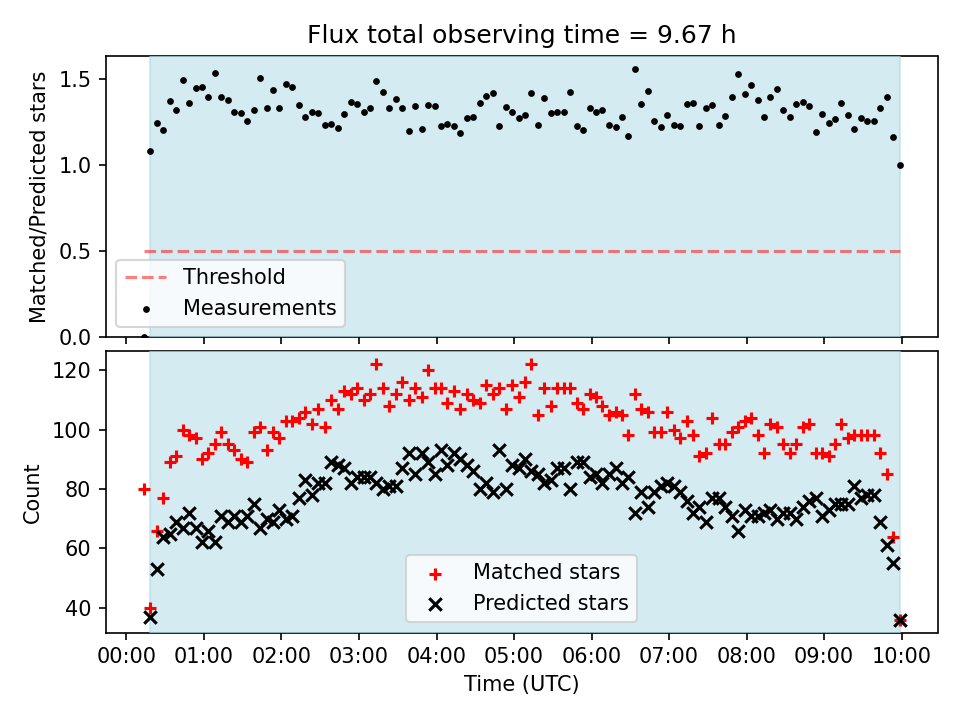 Flux total observing time = 9.67 h

Matched/Predicted stars

1.5
1.0
0.5
0.0

Threshold
Measurements

Count

120
100
80
60
40

Matched stars
Predicted stars

00:00 01:00 02:00 03:00 04:00 05:00 06:00 07:00 08:00 09:00 10:00

Time (UTC)